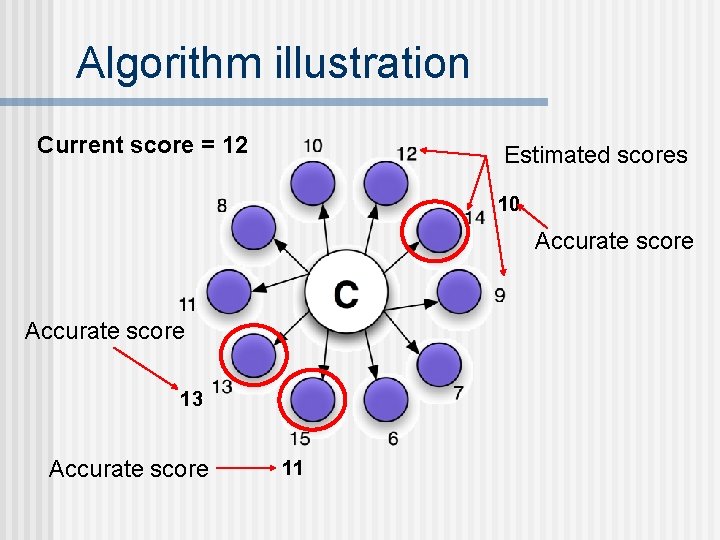 Algorithm illustration

Current score = 12

10

12

Estimated scores

8

14

10

Accurate score

C

11

9

Accurate score

13

13

7

15

6

Accurate score

11